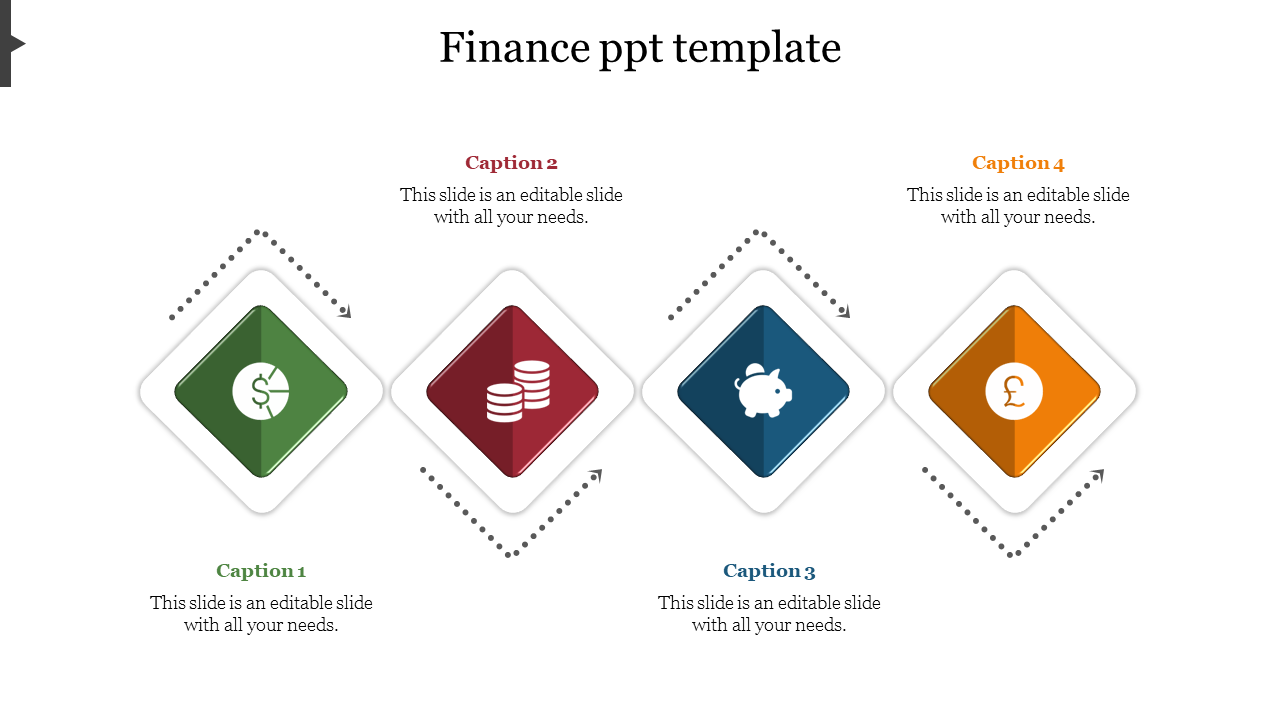 Finance ppt template

Caption 2

This slide is an editable slide with all your needs.

Caption 4

This slide is an editable slide with all your needs.

$

£

Caption 1

This slide is an editable slide with all your needs.

Caption 3

This slide is an editable slide with all your needs.